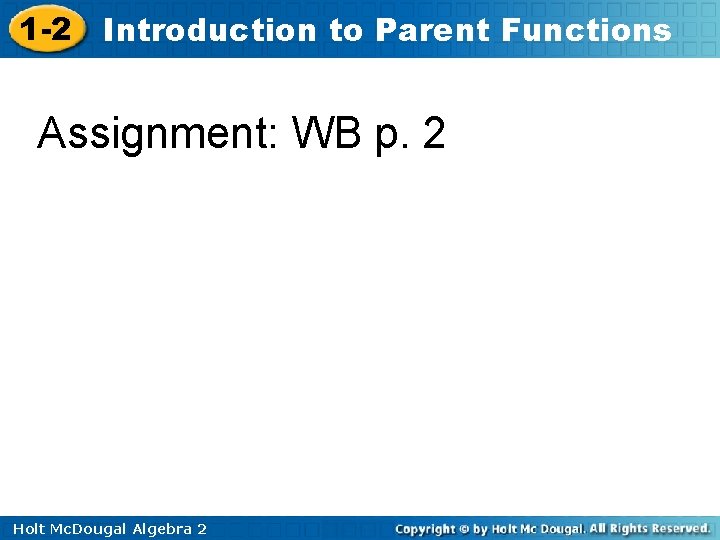 1-2 Introduction to Parent Functions

Assignment: WB p. 2

Holt McDougal Algebra 2

Copyright © by Holt Mc Dougal. All Rights Reserved.